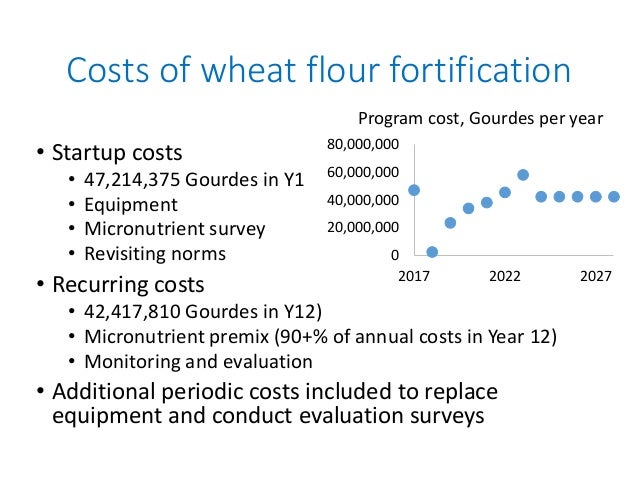 Costs of wheat flour fortification

Program cost, Gourdes per year

80,000,000
60,000,000
40,000,000
20,000,000
0
2017
2022
2027

• Startup costs
  • 47,214,375 Gourdes in Y1
  • Equipment
  • Micronutrient survey
  • Revisiting norms
• Recurring costs
  • 42,417,810 Gourdes in Y12)
  • Micronutrient premix (90+% of annual costs in Year 12)
  • Monitoring and evaluation
• Additional periodic costs included to replace equipment and conduct evaluation surveys